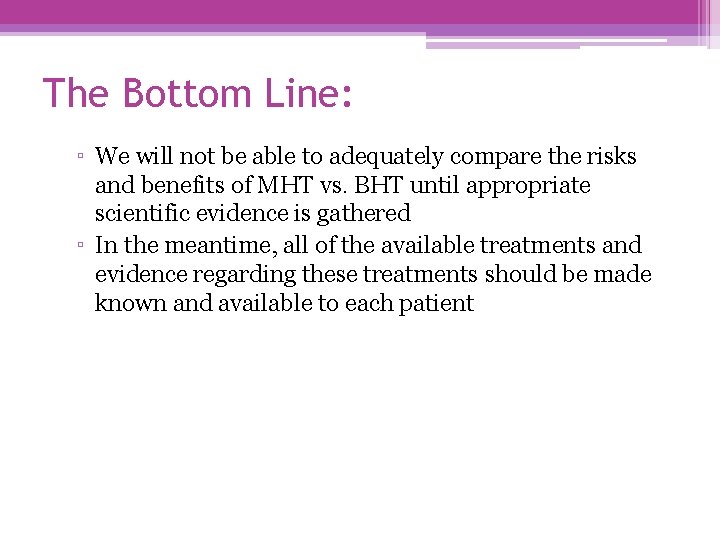 The Bottom Line:

▫ We will not be able to adequately compare the risks and benefits of MHT vs. BHT until appropriate scientific evidence is gathered

▫ In the meantime, all of the available treatments and evidence regarding these treatments should be made known and available to each patient